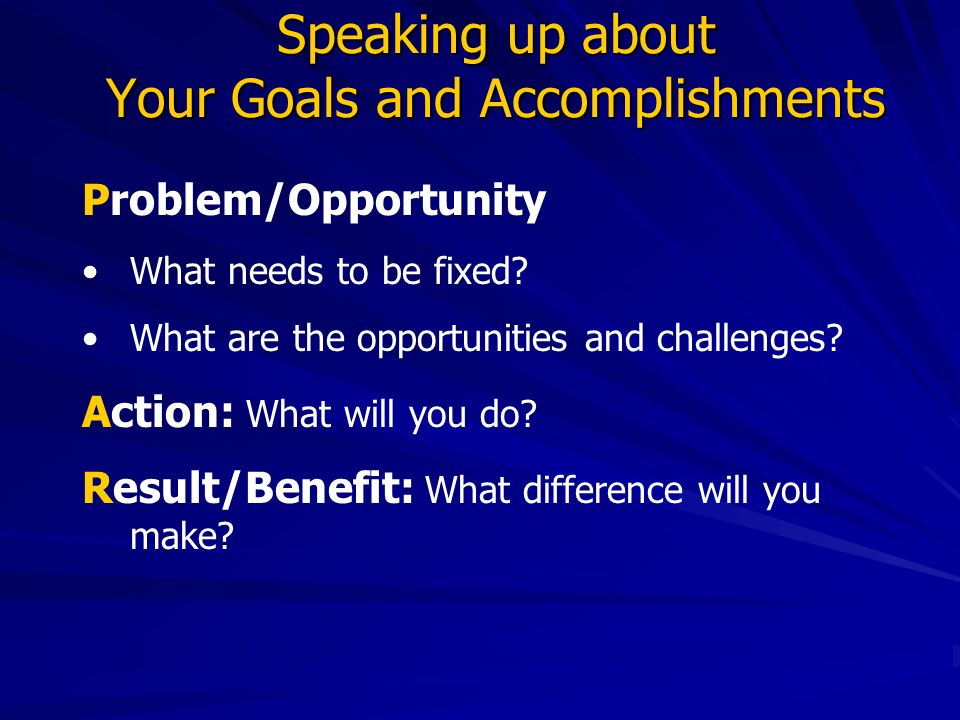 Speaking up about
Your Goals and Accomplishments

Problem/Opportunity

• What needs to be fixed?

• What are the opportunities and challenges?

Action: What will you do?

Result/Benefit: What difference will you make?